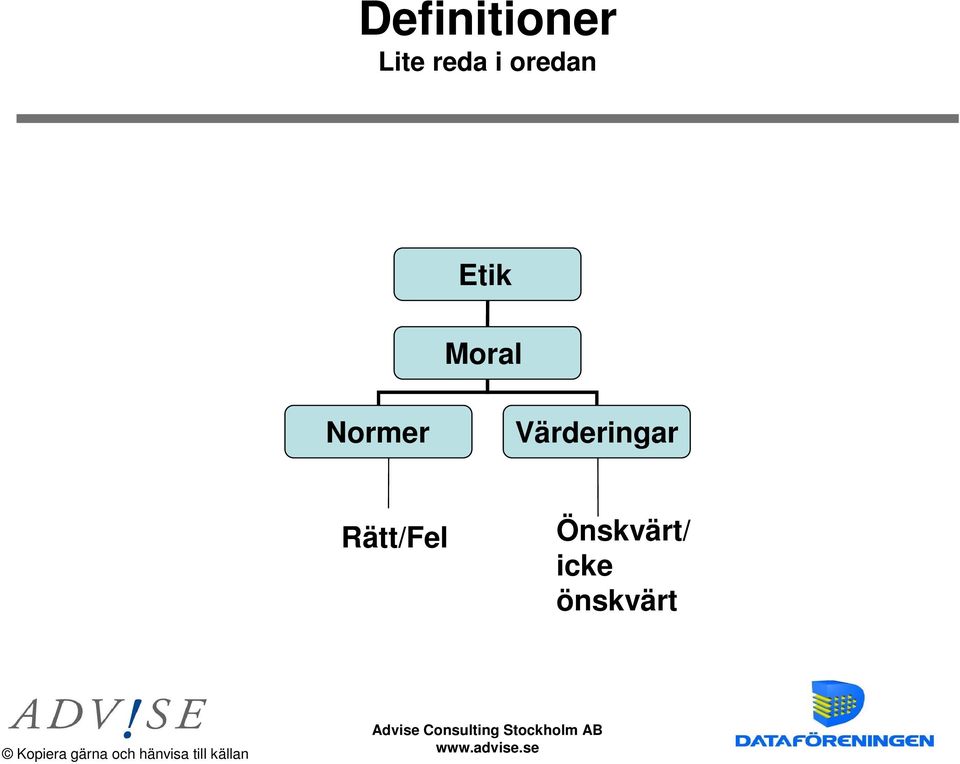 Definitioner
Lite reda i oredan

Etik

Moral

Normer

Värderingar

Rätt/Fel

Önskvärt/ icke önskvärt

ADV!SE

© Kopiera gärna och hänvisa till källan

Advise Consulting Stockholm AB
www.advise.se

DATAFÖRENINGEN